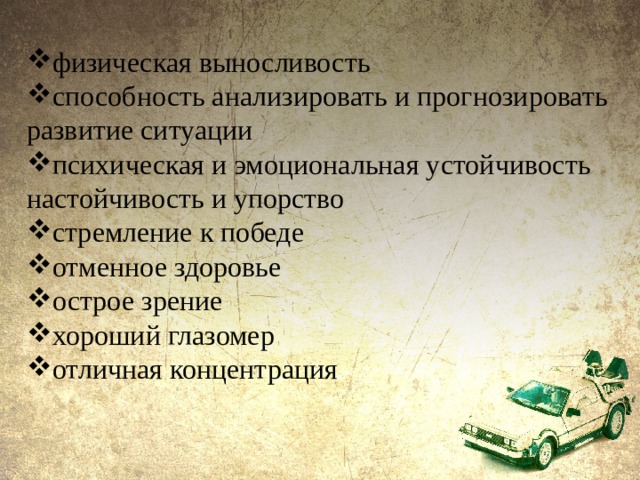 ❖физическая выносливость
❖способность анализировать и прогнозировать развитие ситуации
❖психическая и эмоциональная устойчивость настойчивость и упорство
❖стремление к победе
❖отменное здоровье
❖острое зрение
❖хороший глазомер
❖отличная концентрация